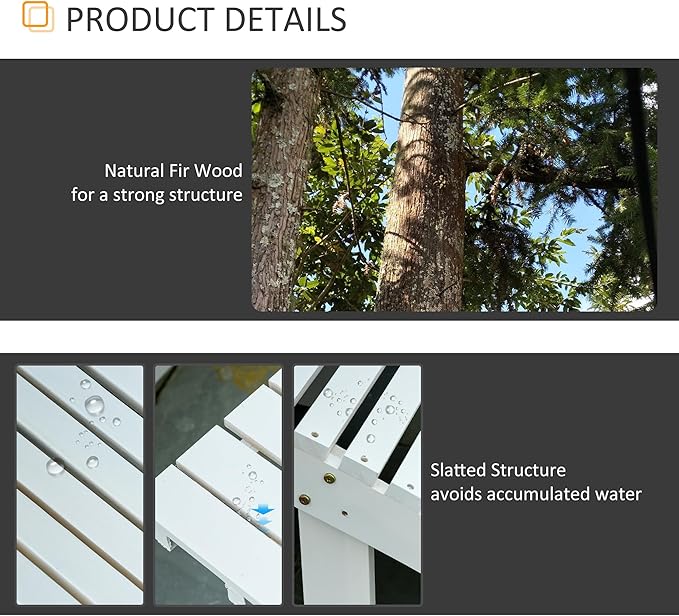 PRODUCT DETAILS

Natural Fir Wood
for a strong structure

Slatted Structure
avoids accumulated water